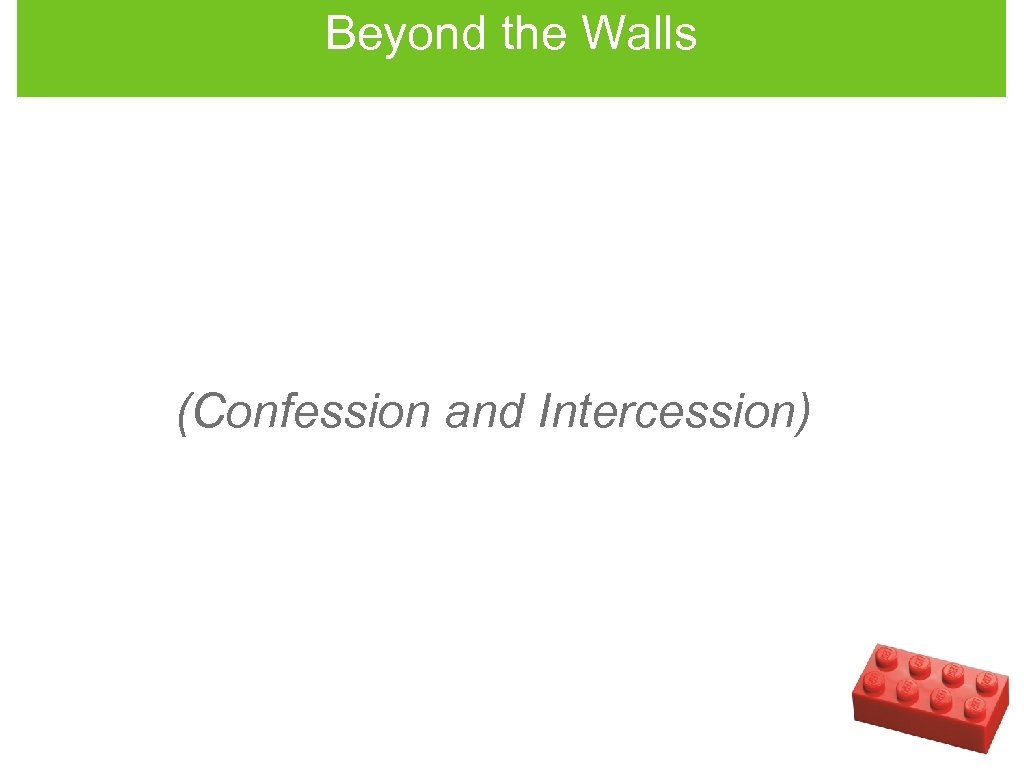 Beyond the Walls

(Confession and Intercession)